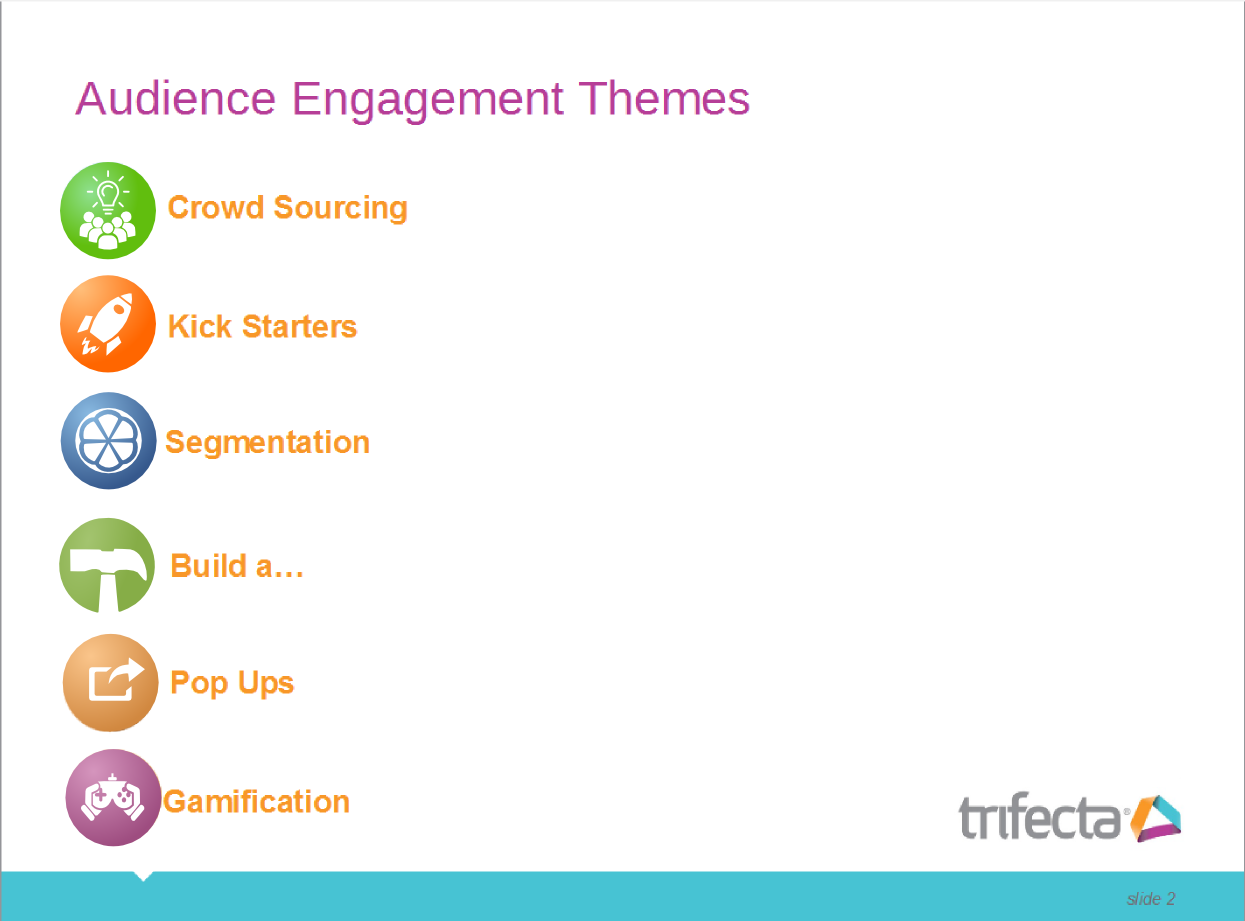 Audience Engagement Themes

Crowd Sourcing

Kick Starters

Segmentation

Build a…

Pop Ups

Gamification

trifecta®

slide 2